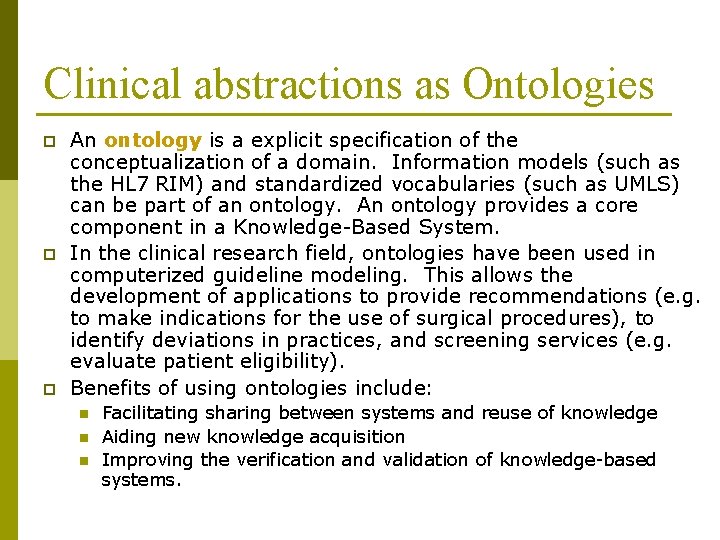 Clinical abstractions as Ontologies

An ontology is a explicit specification of the conceptualization of a domain. Information models (such as the HL7 RIM) and standardized vocabularies (such as UMLS) can be part of an ontology. An ontology provides a core component in a Knowledge-Based System.

In the clinical research field, ontologies have been used in computerized guideline modeling. This allows the development of applications to provide recommendations (e.g. to make indications for the use of surgical procedures), to identify deviations in practices, and screening services (e.g. evaluate patient eligibility).

Benefits of using ontologies include:

Facilitating sharing between systems and reuse of knowledge

Aiding new knowledge acquisition

Improving the verification and validation of knowledge-based systems.